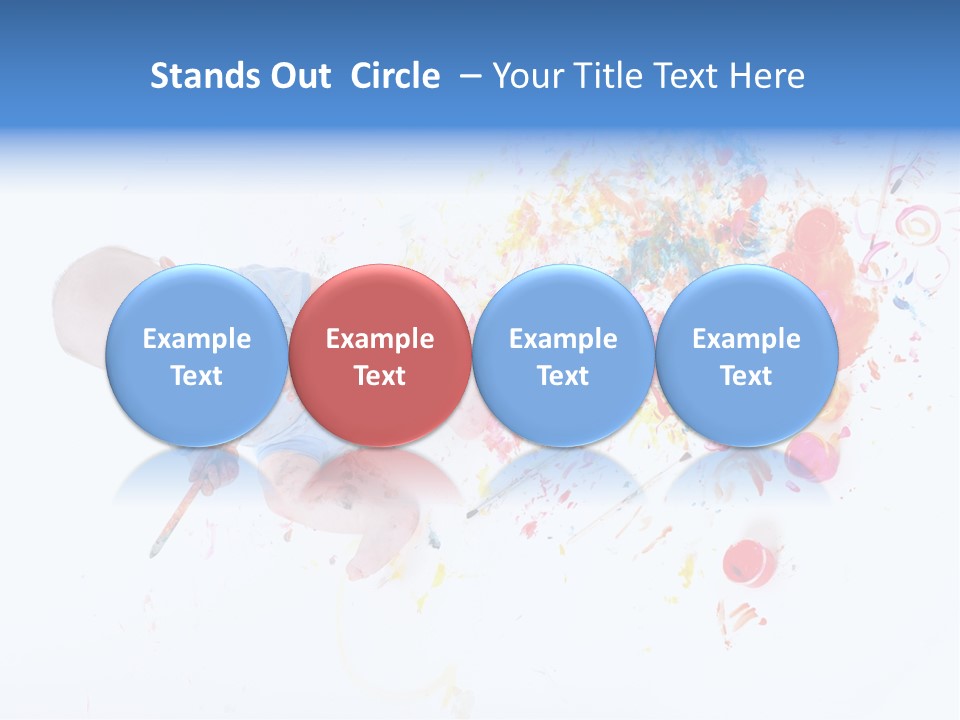 Stands Out Circle – Your Title Text Here

Example Text

Example Text

Example Text

Example Text